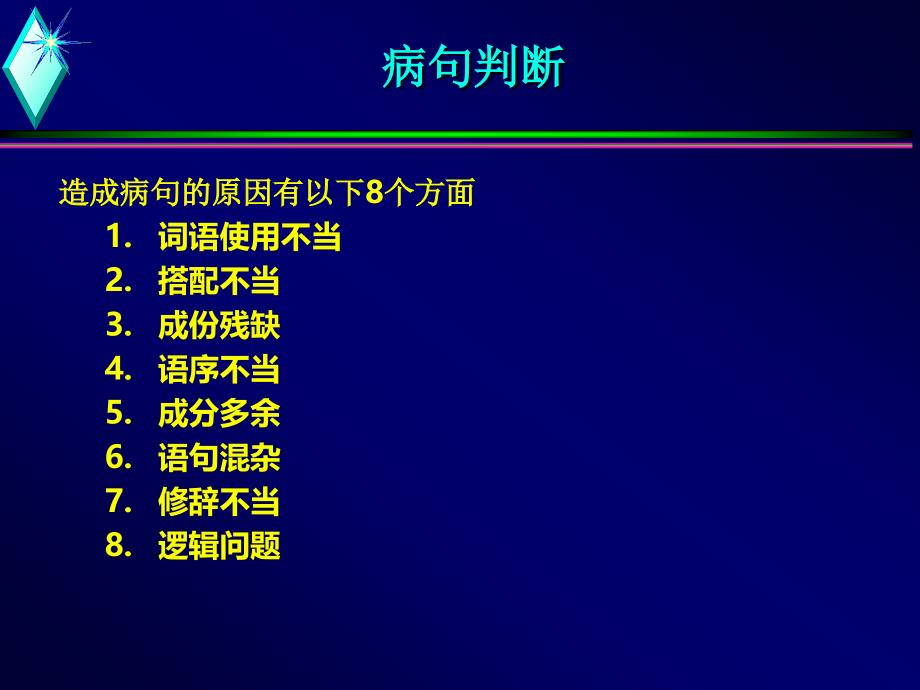 病句判断

造成病句的原因有以下8个方面

1. 词语使用不当
2. 搭配不当
3. 成份残缺
4. 语序不当
5. 成分多余
6. 语句混杂
7. 修辞不当
8. 逻辑问题